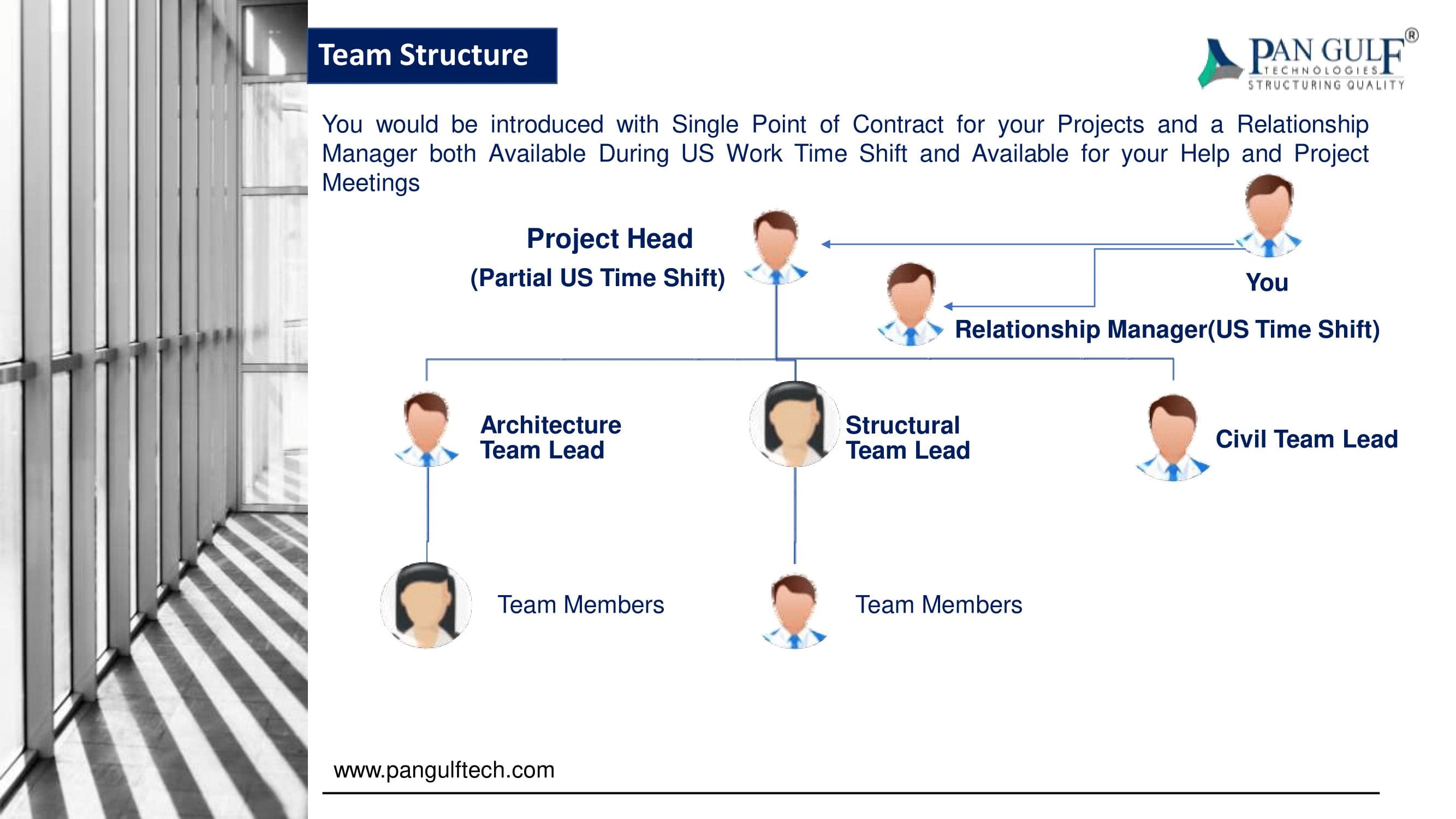 Team Structure

PAN GULF®
TECHNOLOGIES
STRUCTURING QUALITY

You would be introduced with Single Point of Contract for your Projects and a Relationship Manager both Available During US Work Time Shift and Available for your Help and Project Meetings

Project Head
(Partial US Time Shift)

You

Relationship Manager(US Time Shift)

Architecture Team Lead

Structural Team Lead

Civil Team Lead

Team Members

Team Members

www.pangulftech.com